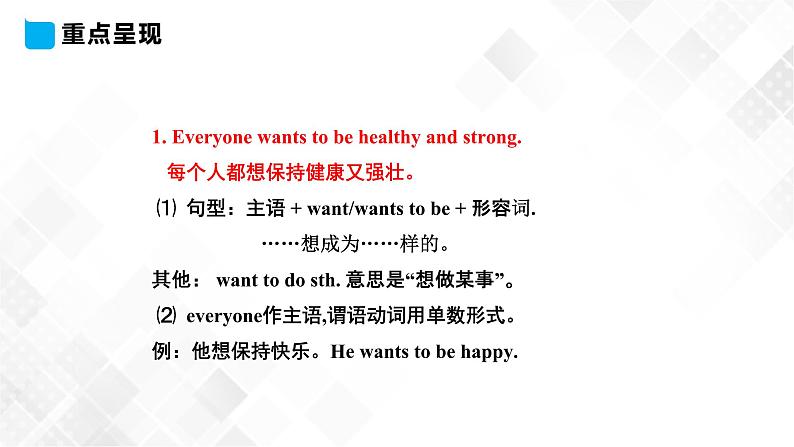 重点呈现

1. Everyone wants to be healthy and strong.
每个人都想保持健康又强壮。

⑴ 句型：主语 + want/wants to be + 形容词.
……想成为……样的。

其他： want to do sth. 意思是“想做某事”。

⑵ everyone作主语,谓语动词用单数形式。

例：他想保持快乐。He wants to be happy.